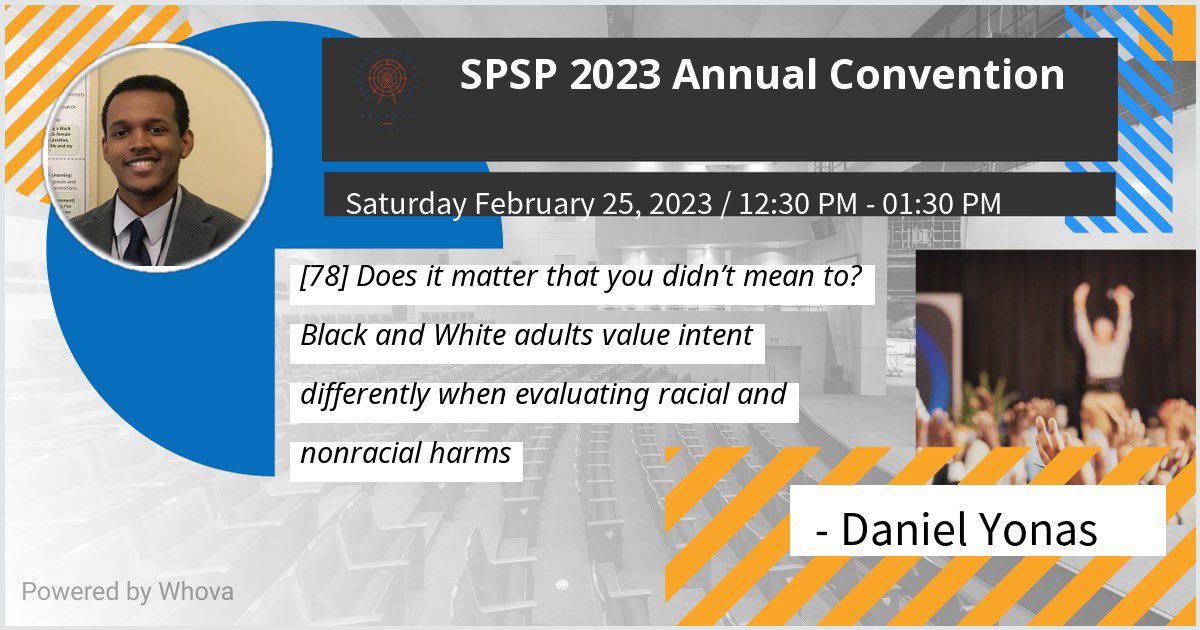 SPSP 2023 Annual Convention

Saturday February 25, 2023 / 12:30 PM - 01:30 PM

[78] Does it matter that you didn't mean to? Black and White adults value intent differently when evaluating racial and nonracial harms

- Daniel Yonas

Powered by Whova